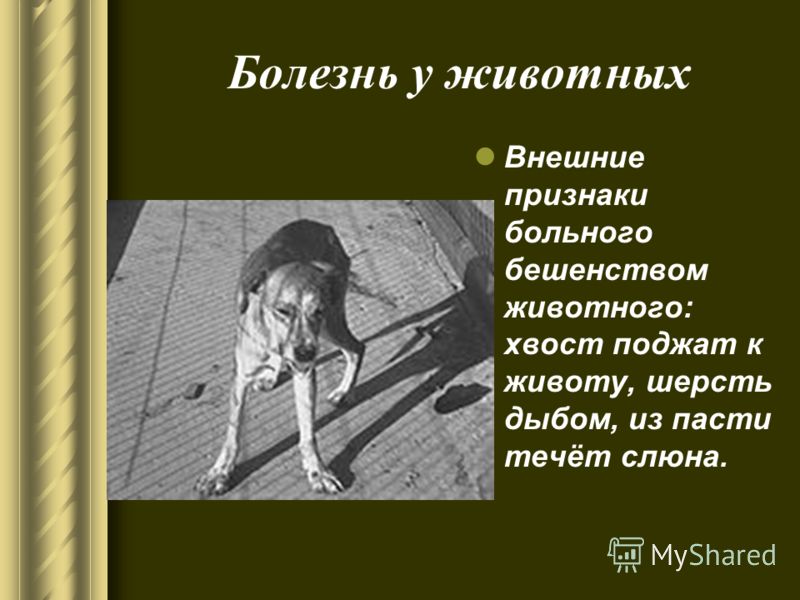 Болезнь у животных

Внешние признаки больного бешенством животного: хвост поджат к животу, шерсть дыбом, из пасти течёт слюна.

MyShared